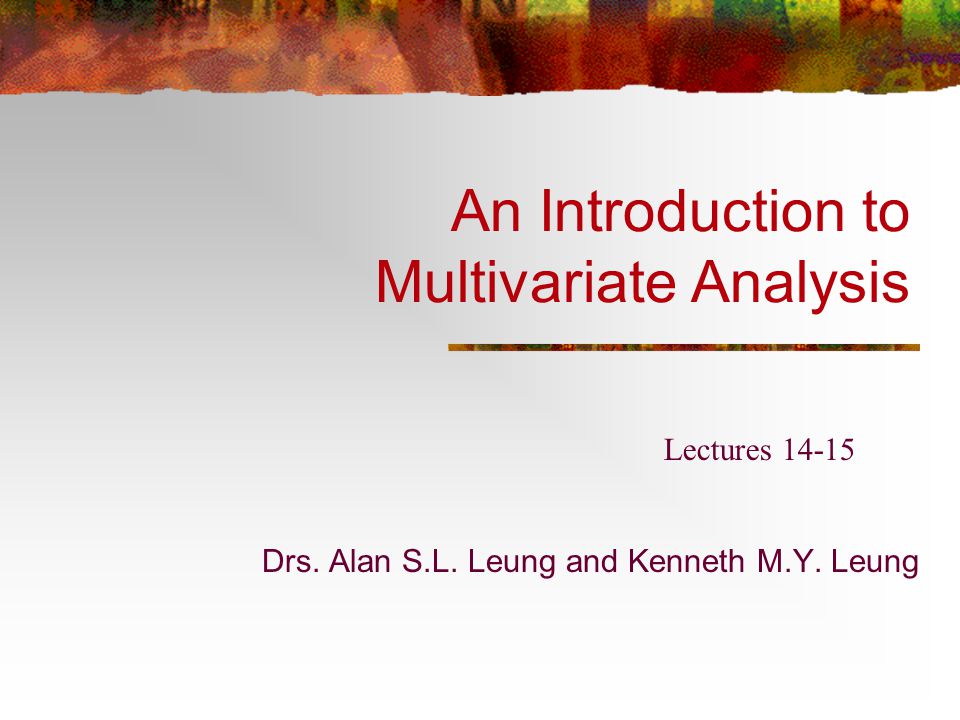 An Introduction to Multivariate Analysis

Lectures 14-15

Drs. Alan S.L. Leung and Kenneth M.Y. Leung